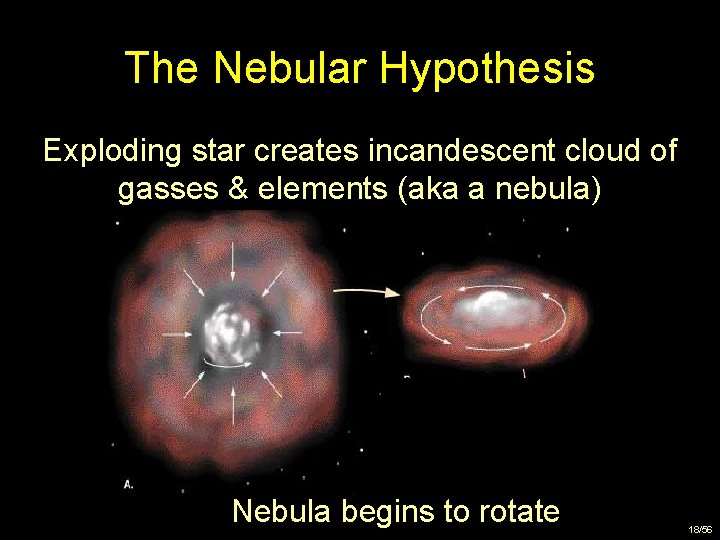 The Nebular Hypothesis

Exploding star creates incandescent cloud of gasses & elements (aka a nebula)

A.

Nebula begins to rotate

18/56